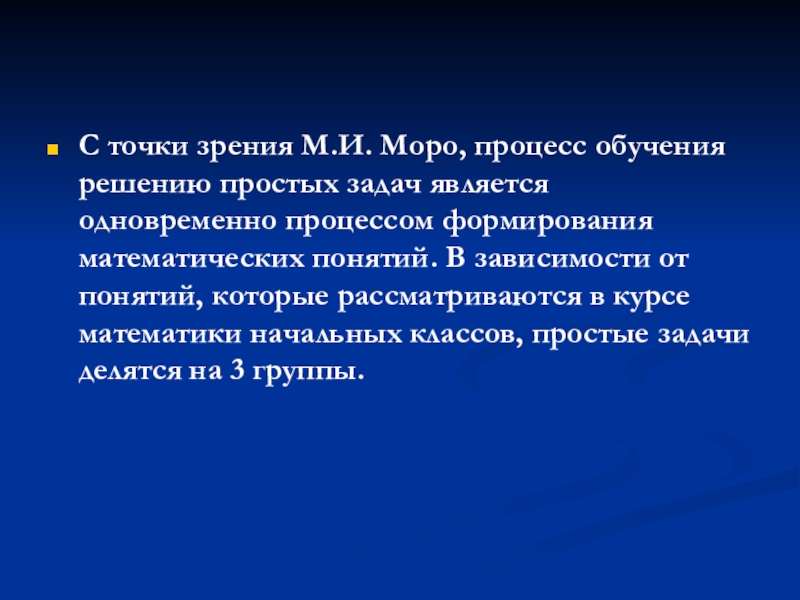 С точки зрения М.И. Моро, процесс обучения решению простых задач является одновременно процессом формирования математических понятий. В зависимости от понятий, которые рассматриваются в курсе математики начальных классов, простые задачи делятся на 3 группы.